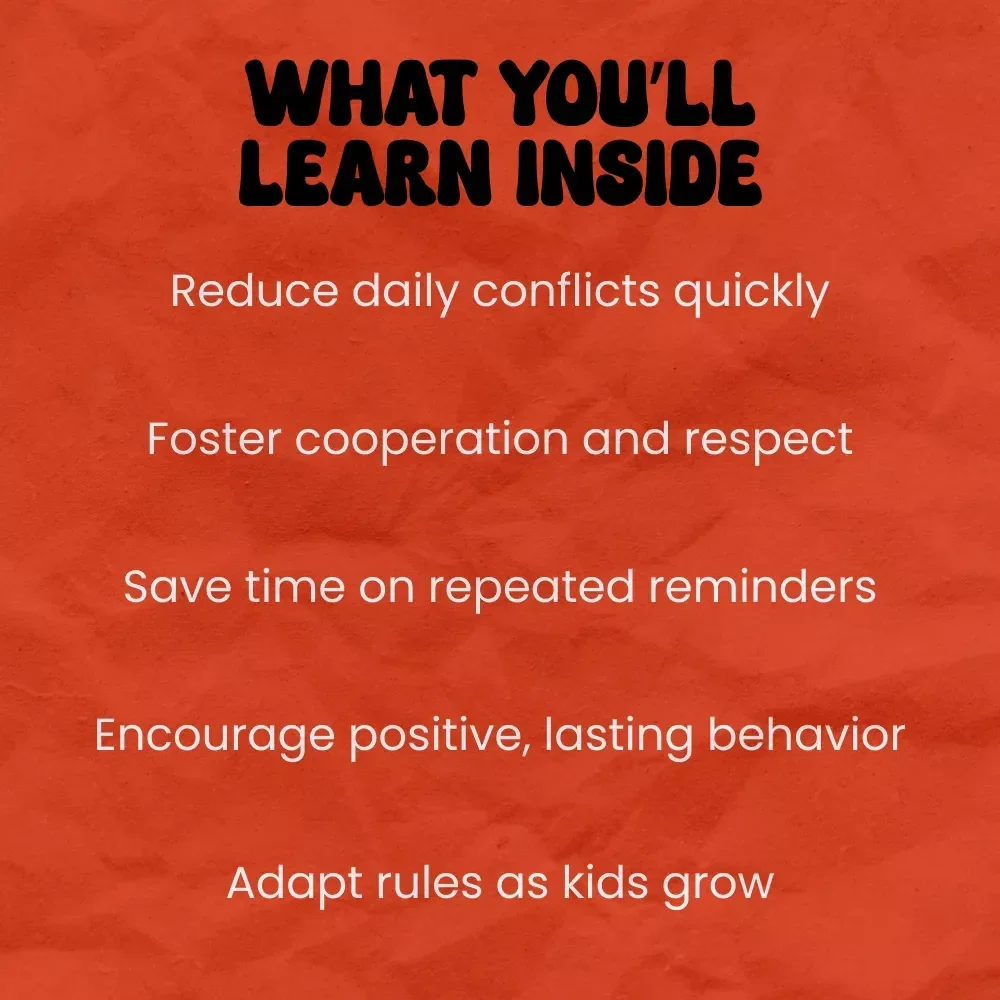 WHAT YOU'LL LEARN INSIDE

Reduce daily conflicts quickly

Foster cooperation and respect

Save time on repeated reminders

Encourage positive, lasting behavior

Adapt rules as kids grow